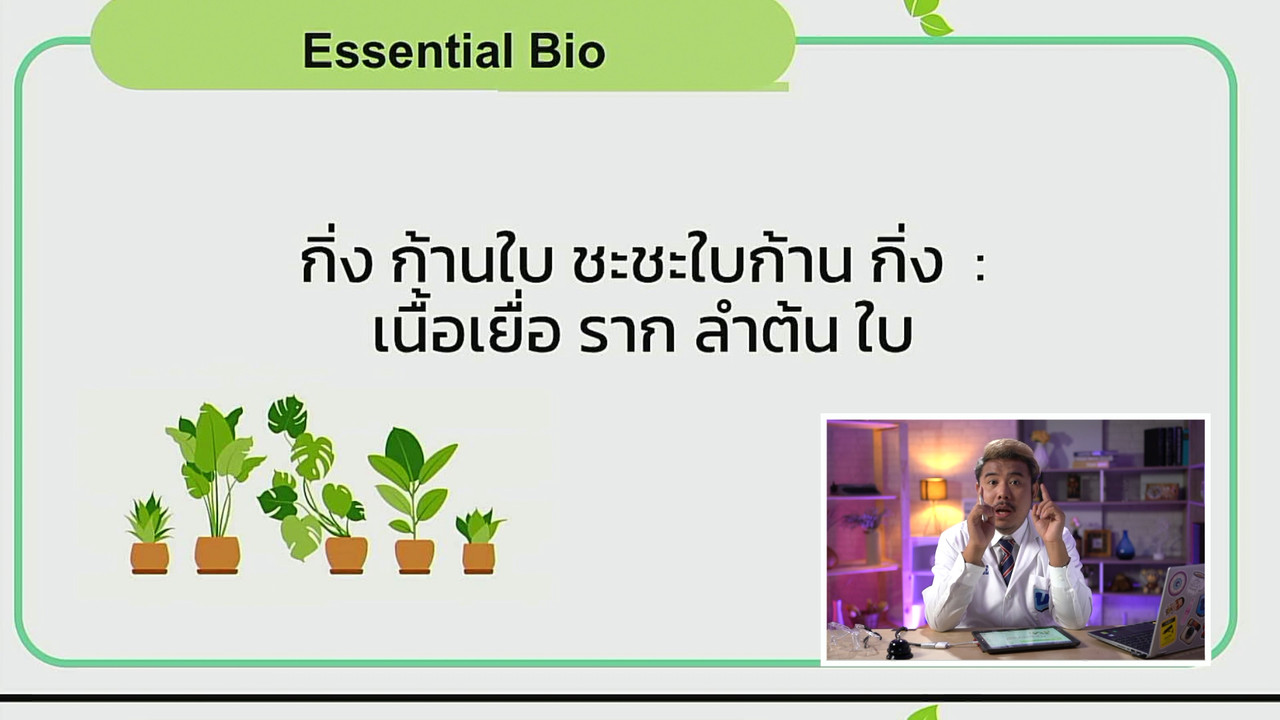 Essential Bio

กิ่ง ก้านใบ ชะชะใบก้าน กิ่ง :
เนื้อเยื่อ ราก ลำต้น ใบ